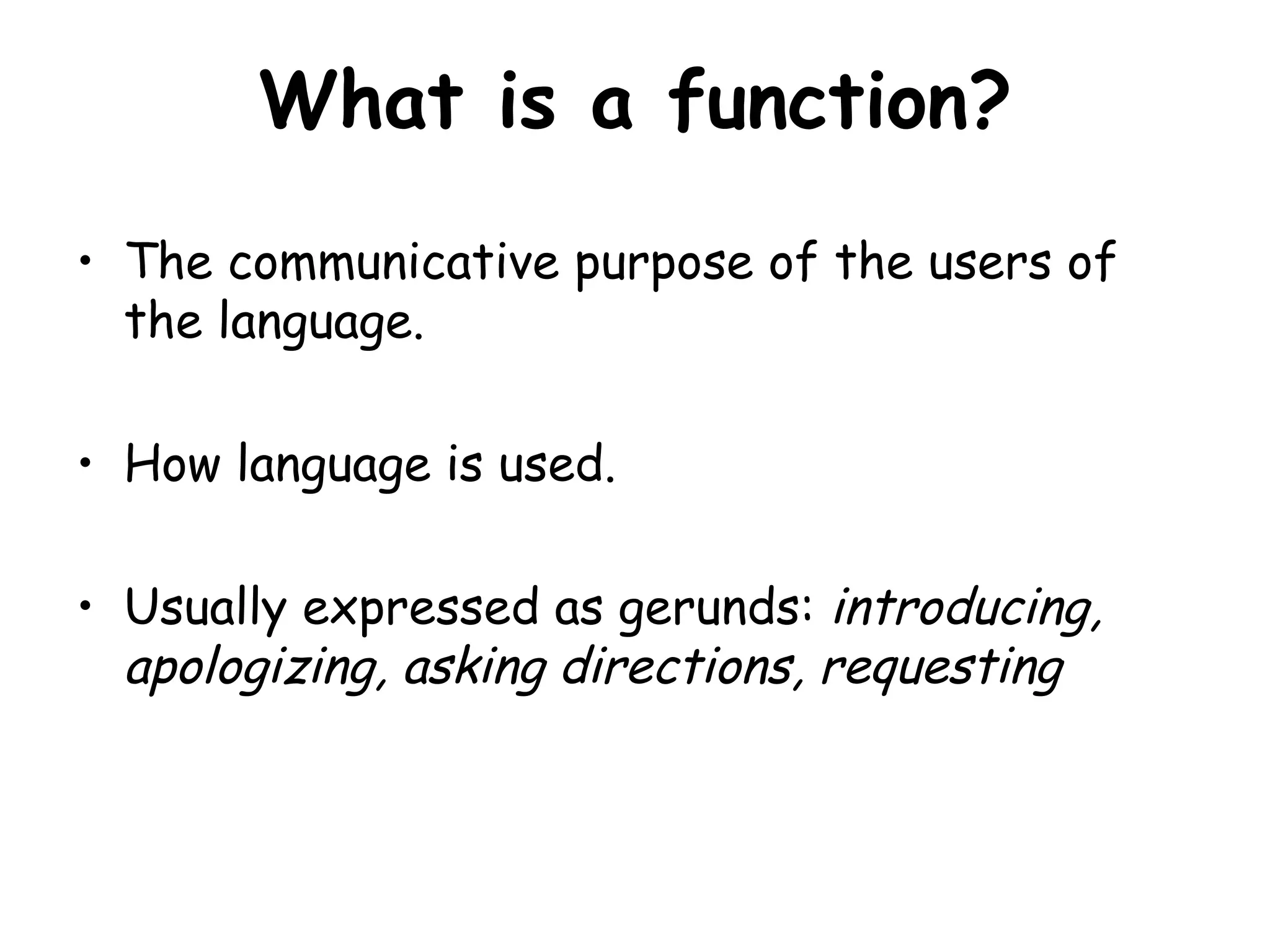 What is a function?

• The communicative purpose of the users of the language.

• How language is used.

• Usually expressed as gerunds: introducing, apologizing, asking directions, requesting